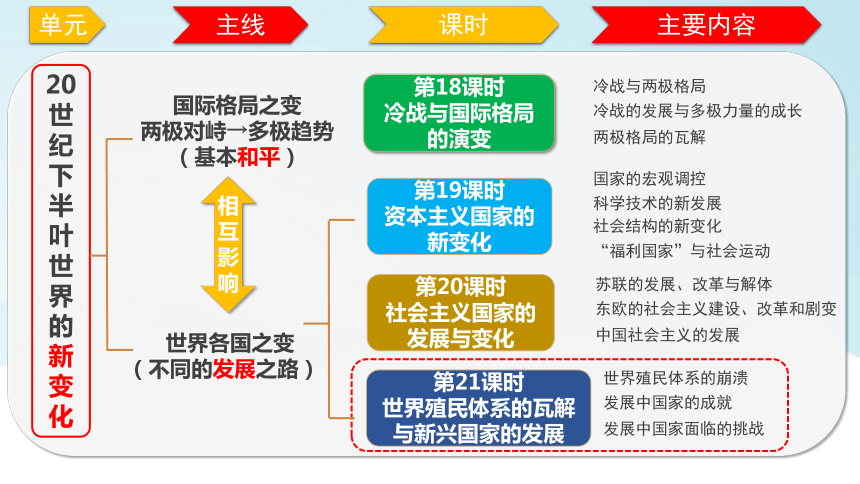 单元

主线

课时

主要内容

20世纪下半叶世界的新变化

国际格局之变
两极对峙→多极趋势
（基本和平）

相互影响

世界各国之变
（不同的发展之路）

第18课时
冷战与国际格局的演变

冷战与两极格局
冷战的发展与多极力量的成长
两极格局的瓦解

第19课时
资本主义国家的新变化

国家的宏观调控
科学技术的新发展
社会结构的新变化
“福利国家”与社会运动

第20课时
社会主义国家的发展与变化

苏联的发展、改革与解体
东欧的社会主义建设、改革和剧变
中国社会主义的发展

第21课时
世界殖民体系的瓦解与新兴国家的发展

世界殖民体系的崩溃
发展中国家的成就
发展中国家面临的挑战